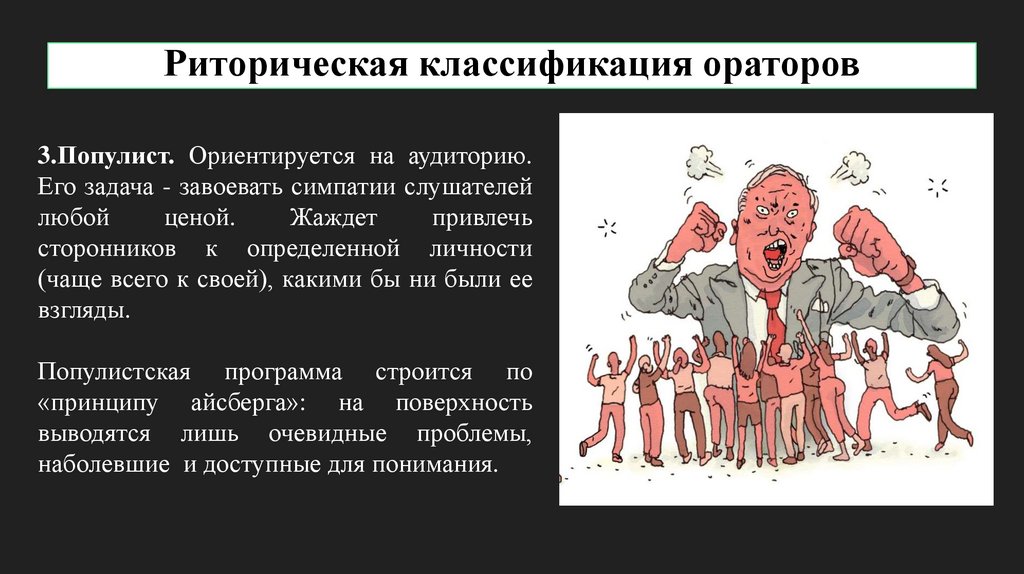 Риторическая классификация ораторов

3.Популист. Ориентируется на аудиторию. Его задача - завоевать симпатии слушателей любой ценой. Жаждет привлечь сторонников к определенной личности (чаще всего к своей), какими бы ни были ее взгляды.

Популистская программа строится по «принципу айсберга»: на поверхность выводятся лишь очевидные проблемы, наболевшие и доступные для понимания.